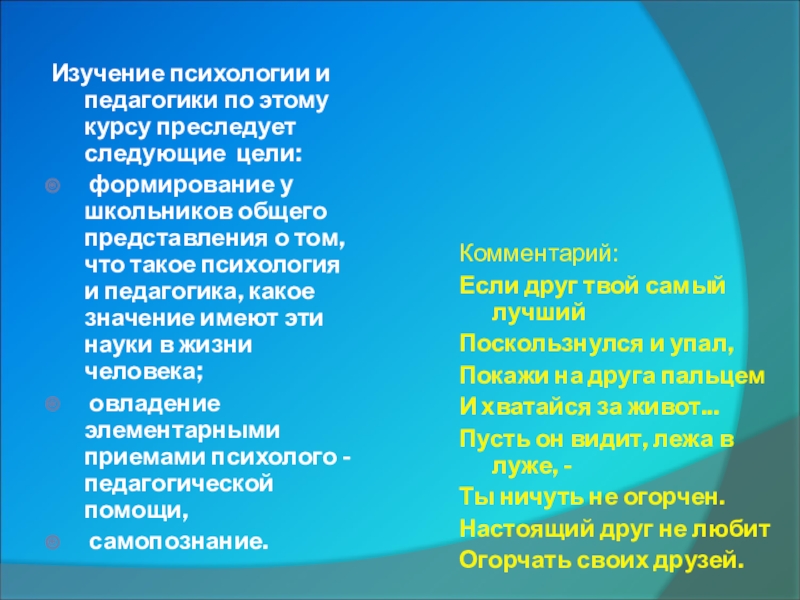 Изучение психологии и педагогики по этому курсу преследует следующие цели:

формирование у школьников общего представления о том, что такое психология и педагогика, какое значение имеют эти науки в жизни человека;

овладение элементарными приемами психолого - педагогической помощи,

самопознание.

Комментарий:

Если друг твой самый лучший

Поскользнулся и упал,

Покажи на друга пальцем

И хватайся за живот...

Пусть он видит, лежа в луже, -

Ты ничуть не огорчен.

Настоящий друг не любит

Огорчать своих друзей.